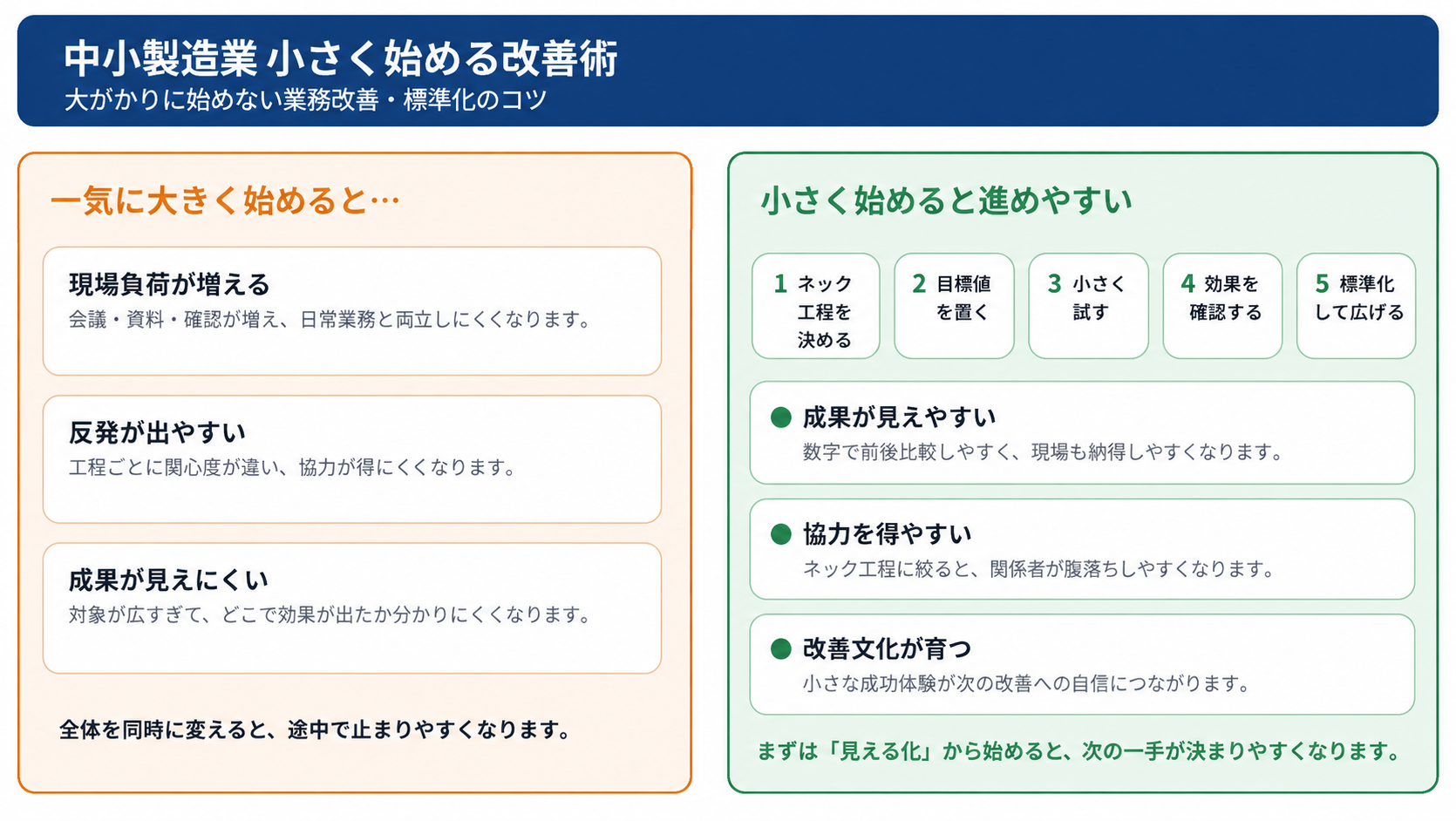 中小製造業 小さく始める改善術
大がかりに始めない業務改善・標準化のコツ

一気に大きく始めると…

現場負荷が増える
会議・資料・確認が増え、日常業務と両立しにくくなります。

反発が出やすい
工程ごとに関心度が違い、協力が得にくくなります。

成果が見えにくい
対象が広すぎて、どこで効果が出たか分かりにくくなります。

全体を同時に変えると、途中で止まりやすくなります。

小さく始めると進めやすい

1 ネック工程を決める

2 目標値を置く

3 小さく試す

4 効果を確認する

5 標準化して広げる

成果が見えやすい
数字で前後比較しやすく、現場も納得しやすくなります。

協力を得やすい
ネック工程に絞ると、関係者が腹落ちしやすくなります。

改善文化が育つ
小さな成功体験が次の改善への自信につながります。

まずは「見える化」から始めると、次の一手が決まりやすくなります。